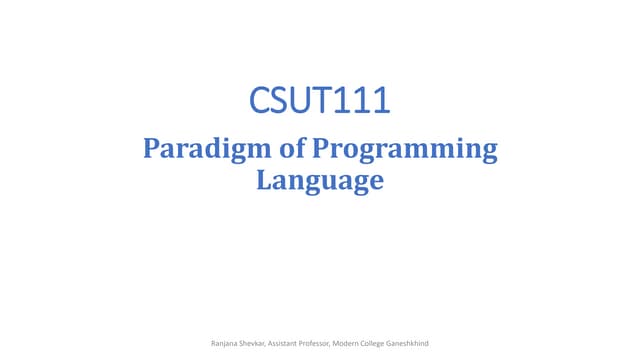 CSUT111

Paradigm of Programming Language

Ranjana Shevkar, Assistant Professor, Modern College Ganeshkhind